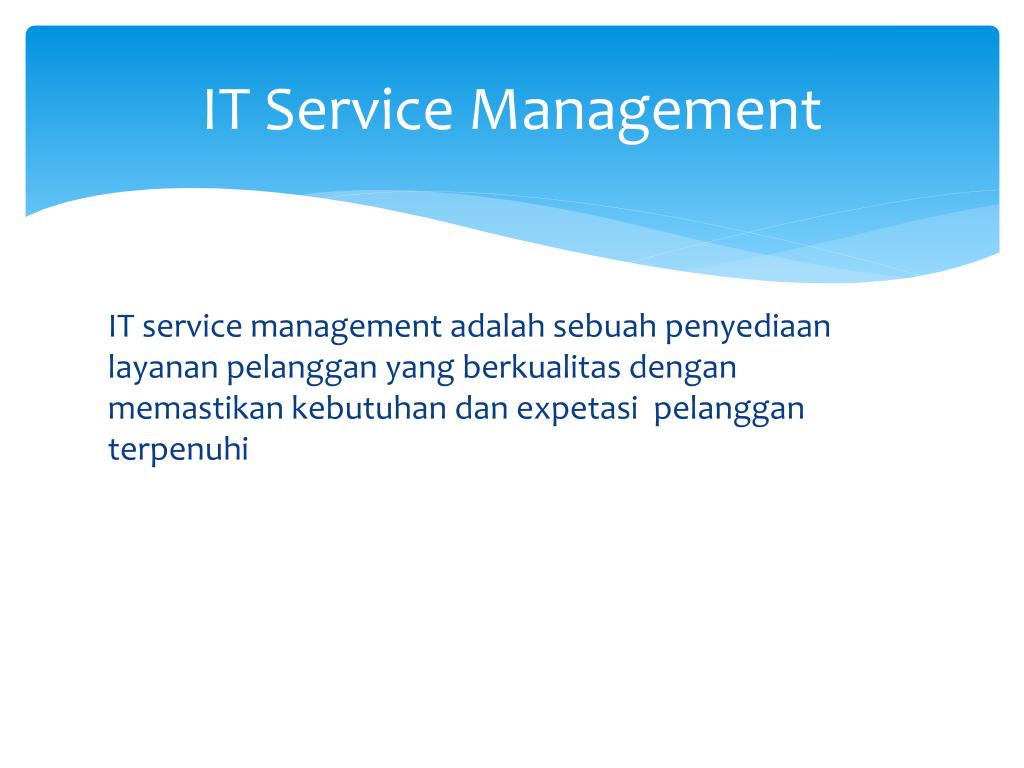 IT Service Management

IT service management adalah sebuah penyediaan layanan pelanggan yang berkualitas dengan memastikan kebutuhan dan expetasi  pelanggan terpenuhi